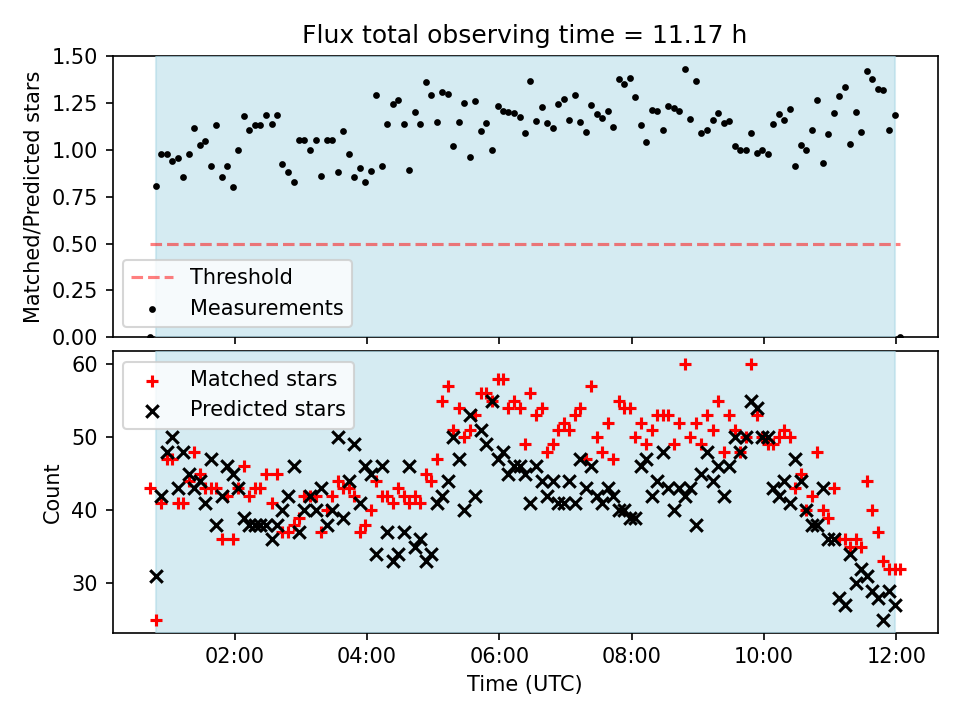 Flux total observing time = 11.17 h

Matched/Predicted stars

1.50
1.25
1.00
0.75
0.50
0.25
0.00

Threshold
Measurements

Count

60
50
40
30

Matched stars
Predicted stars

02:00
04:00
06:00
08:00
10:00
12:00

Time (UTC)